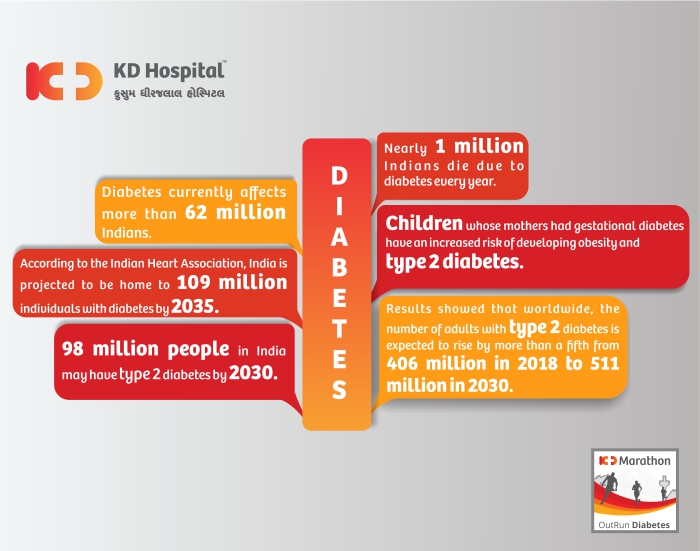 KD Hospital™
કુસુમ ધીરજલાલ હોસ્પિટલ

DIABETES

Diabetes currently affects more than 62 million Indians.

According to the Indian Heart Association, India is projected to be home to 109 million individuals with diabetes by 2035.

98 million people in India may have type 2 diabetes by 2030.

Nearly 1 million Indians die due to diabetes every year.

Children whose mothers had gestational diabetes have an increased risk of developing obesity and type 2 diabetes.

Results showed that worldwide, the number of adults with type 2 diabetes is expected to rise by more than a fifth from 406 million in 2018 to 511 million in 2030.

KD Marathon
OutRun Diabetes